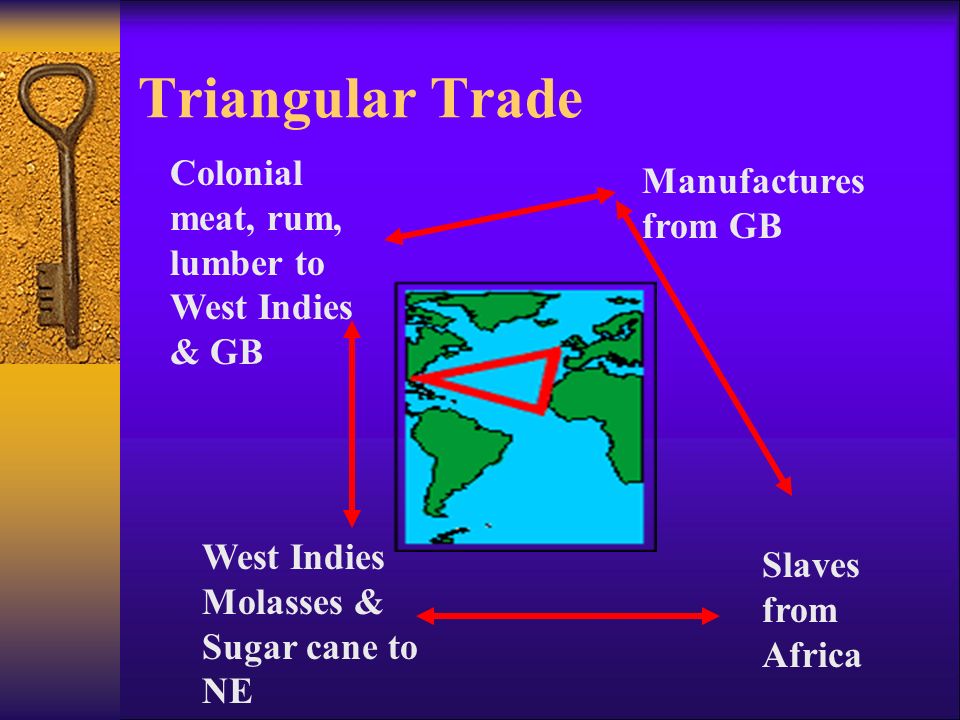 Triangular Trade

Colonial meat, rum, lumber to West Indies & GB

Manufactures from GB

West Indies Molasses & Sugar cane to NE

Slaves from Africa